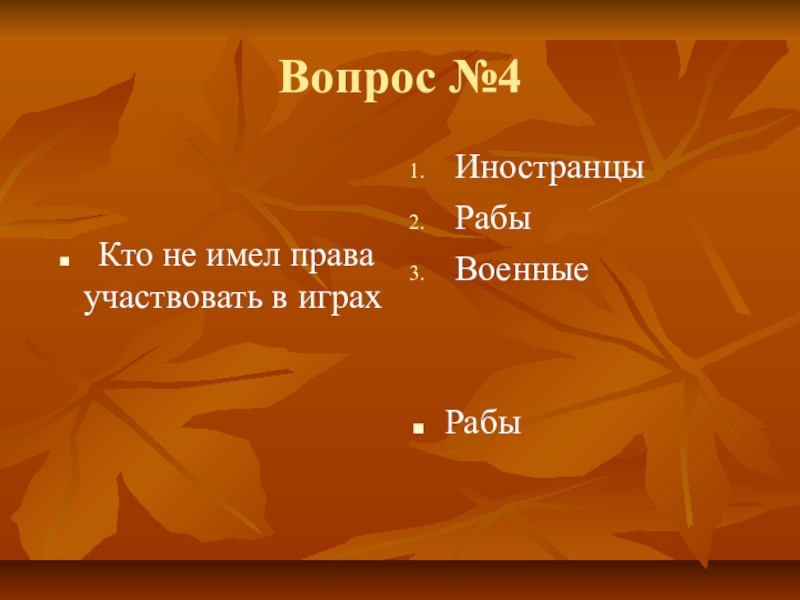 Вопрос №4

Кто не имел права участвовать в играх

1. Иностранцы
2. Рабы
3. Военные

Рабы